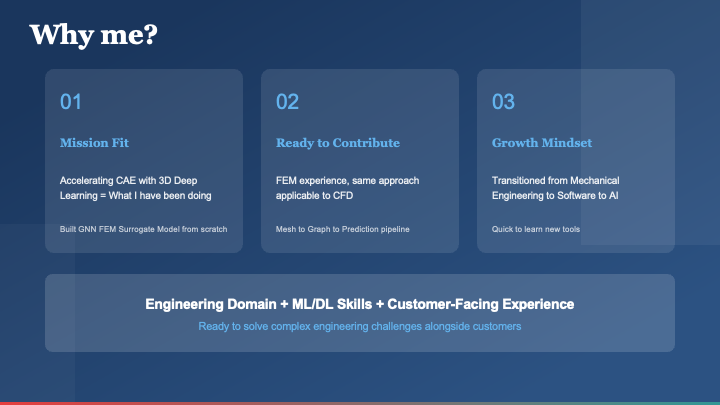 Why me?

01

Mission Fit

Accelerating CAE with 3D Deep Learning = What I have been doing

Built GNN FEM Surrogate Model from scratch

02

Ready to Contribute

FEM experience, same approach applicable to CFD

Mesh to Graph to Prediction pipeline

03

Growth Mindset

Transitioned from Mechanical Engineering to Software to AI

Quick to learn new tools

Engineering Domain + ML/DL Skills + Customer-Facing Experience

Ready to solve complex engineering challenges alongside customers